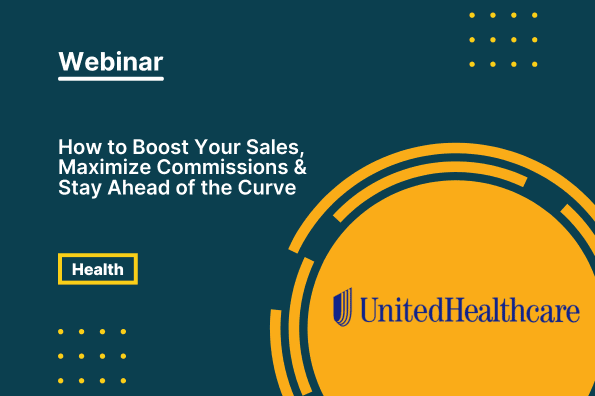 Webinar

How to Boost Your Sales, Maximize Commissions & Stay Ahead of the Curve

Health

UnitedHealthcare